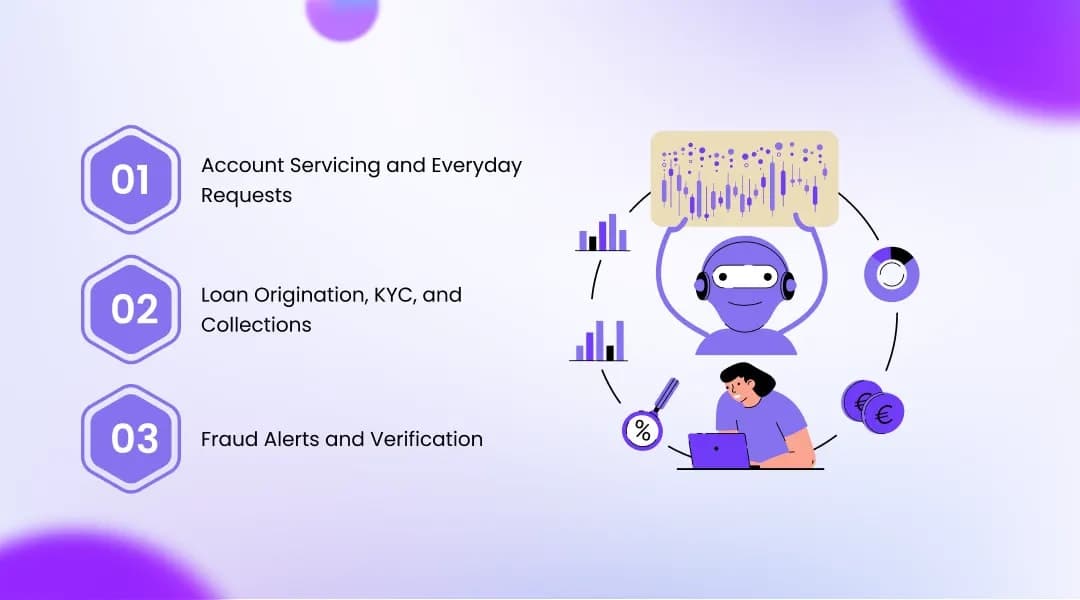 01
Account Servicing and Everyday Requests

02
Loan Origination, KYC, and Collections

03
Fraud Alerts and Verification

%

€

€